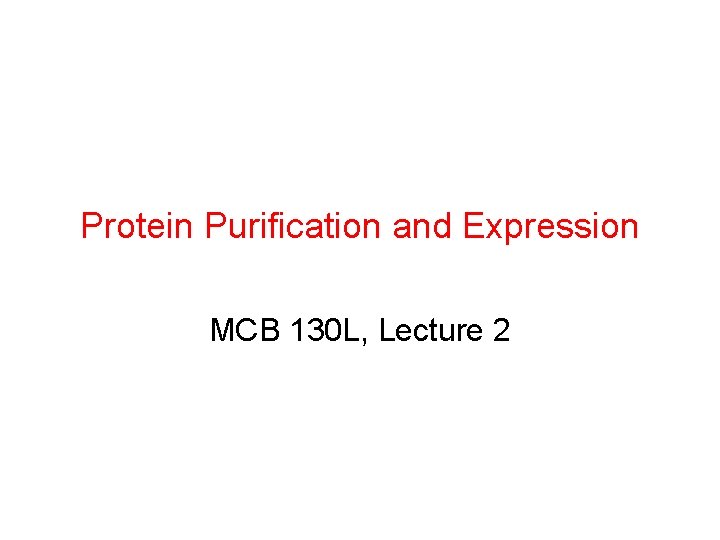 Protein Purification and Expression

MCB 130L, Lecture 2